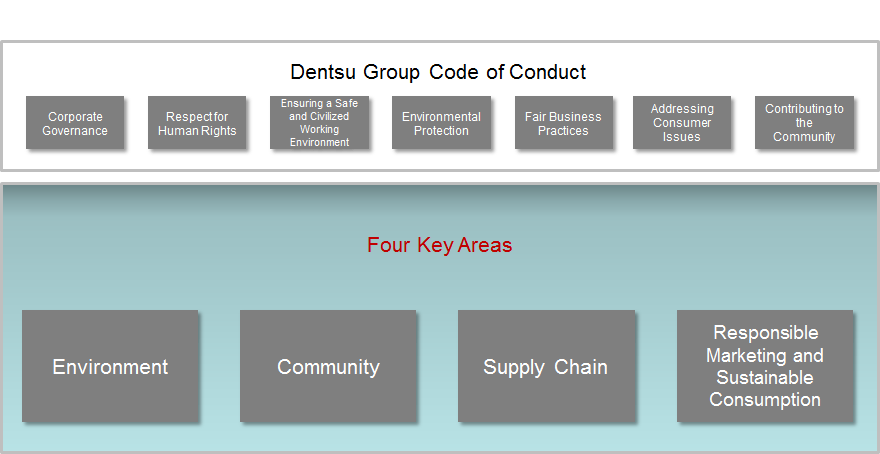 Dentsu Group Code of Conduct

Corporate Governance

Respect for Human Rights

Ensuring a Safe and Civilized Working Environment

Environmental Protection

Fair Business Practices

Addressing Consumer Issues

Contributing to the Community

Four Key Areas

Environment

Community

Supply Chain

Responsible Marketing and Sustainable Consumption